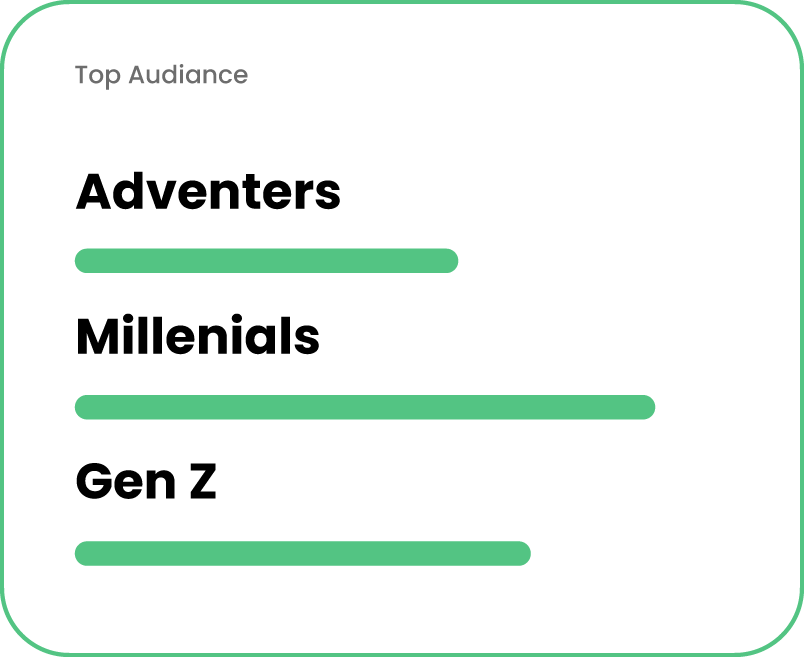 Top Audiance

Adventers

Millenials

Gen Z